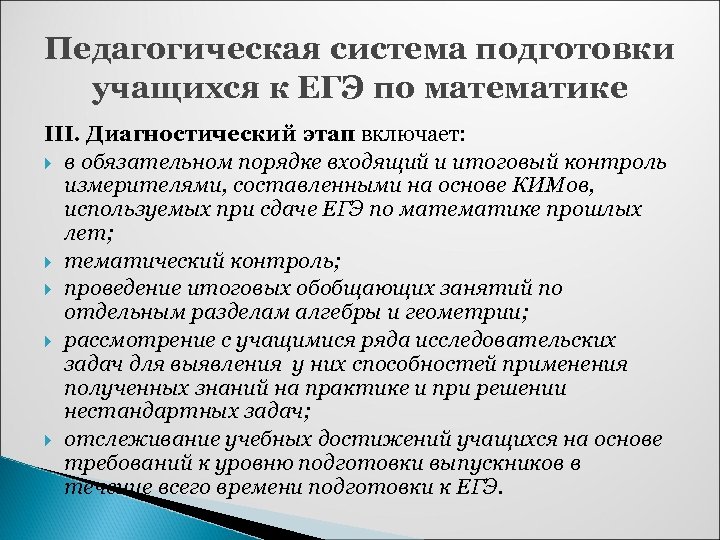 Педагогическая система подготовки учащихся к ЕГЭ по математике

III. Диагностический этап включает:

в обязательном порядке входящий и итоговый контроль измерителями, составленными на основе КИМов, используемых при сдаче ЕГЭ по математике прошлых лет;

тематический контроль;

проведение итоговых обобщающих занятий по отдельным разделам алгебры и геометрии;

рассмотрение с учащимися ряда исследовательских задач для выявления у них способностей применения полученных знаний на практике и при решении нестандартных задач;

отслеживание учебных достижений учащихся на основе требований к уровню подготовки выпускников в течение всего времени подготовки к ЕГЭ.